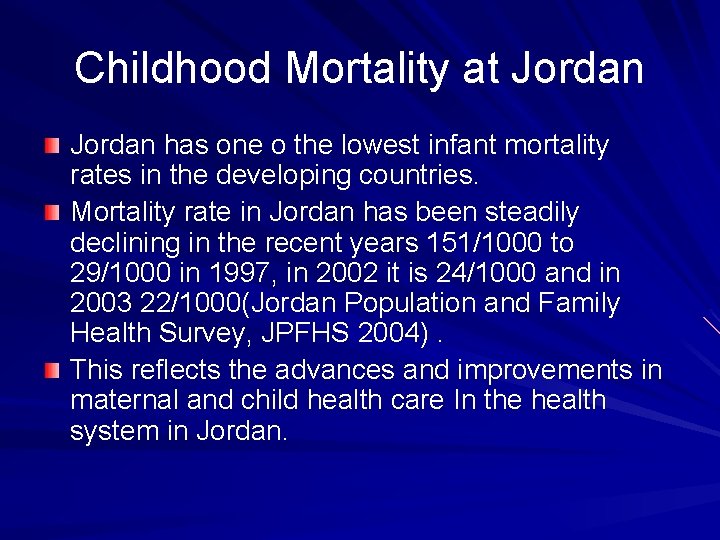 Childhood Mortality at Jordan

Jordan has one o the lowest infant mortality rates in the developing countries.

Mortality rate in Jordan has been steadily declining in the recent years 151/1000 to 29/1000 in 1997, in 2002 it is 24/1000 and in 2003 22/1000(Jordan Population and Family Health Survey, JPFHS 2004) .

This reflects the advances and improvements in maternal and child health care In the health system in Jordan.